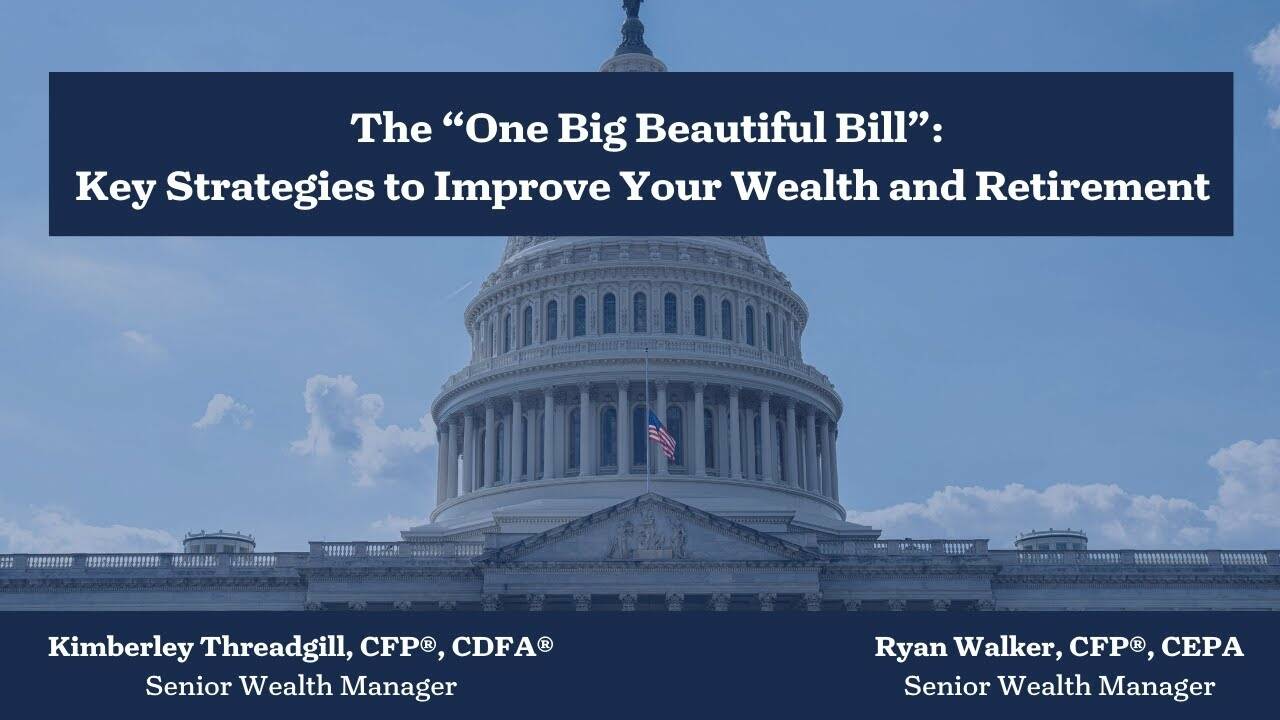 The “One Big Beautiful Bill”:
Key Strategies to Improve Your Wealth and Retirement

Kimberley Threadgill, CFP®, CDFA®
Senior Wealth Manager

Ryan Walker, CFP®, CEPA
Senior Wealth Manager